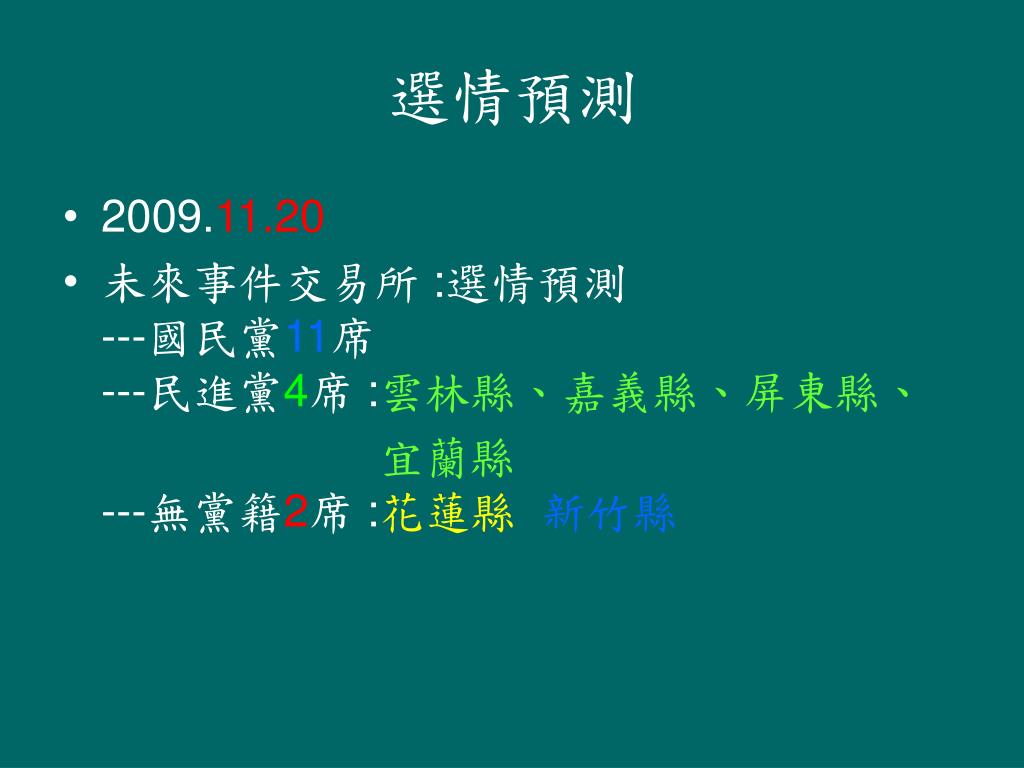 選情預測

• 2009.11.20
• 未來事件交易所 :選情預測
---國民黨11席
---民進黨4席 :雲林縣、嘉義縣、屏東縣、宜蘭縣
---無黨籍2席 :花蓮縣 新竹縣